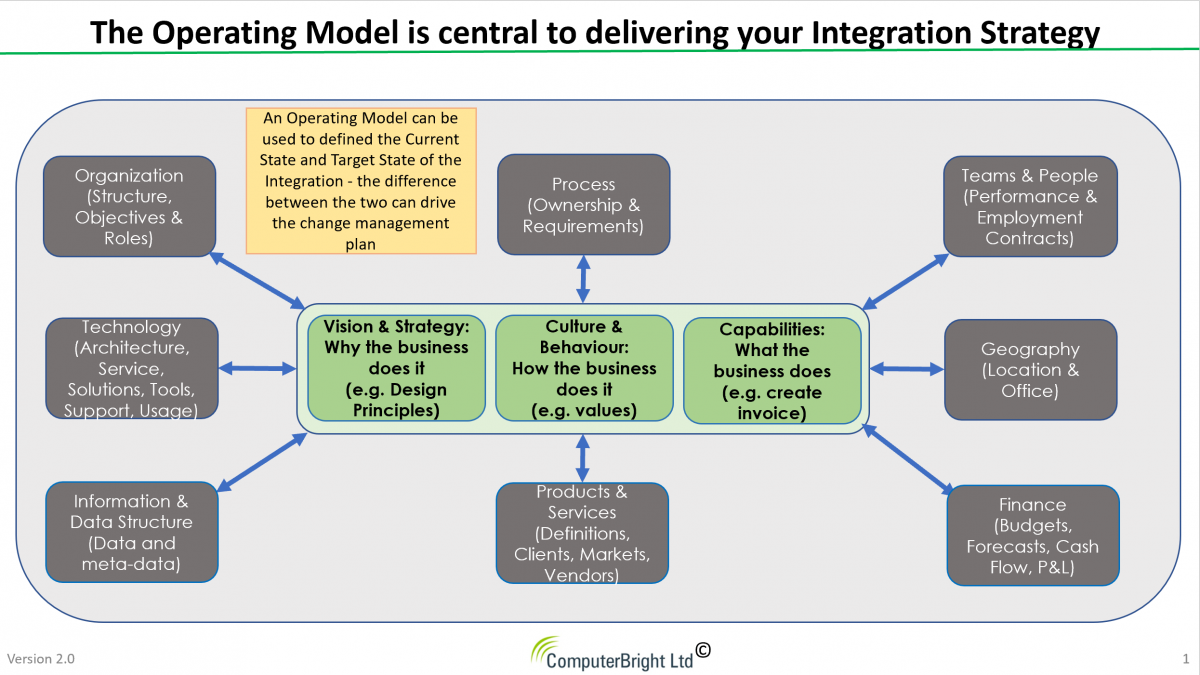 The Operating Model is central to delivering your Integration Strategy

An Operating Model can be used to defined the Current State and Target State of the Integration - the difference between the two can drive the change management plan

Organization (Structure, Objectives & Roles)

Process (Ownership & Requirements)

Teams & People (Performance & Employment Contracts)

Technology (Architecture, Service, Solutions, Tools, Support, Usage)

Vision & Strategy: Why the business does it (e.g. Design Principles)

Culture & Behaviour: How the business does it (e.g. values)

Capabilities: What the business does (e.g. create invoice)

Geography (Location & Office)

Information & Data Structure (Data and meta-data)

Products & Services (Definitions, Clients, Markets, Vendors)

Finance (Budgets, Forecasts, Cash Flow, P&L)

Version 2.0

ComputerBright Ltd ©

1